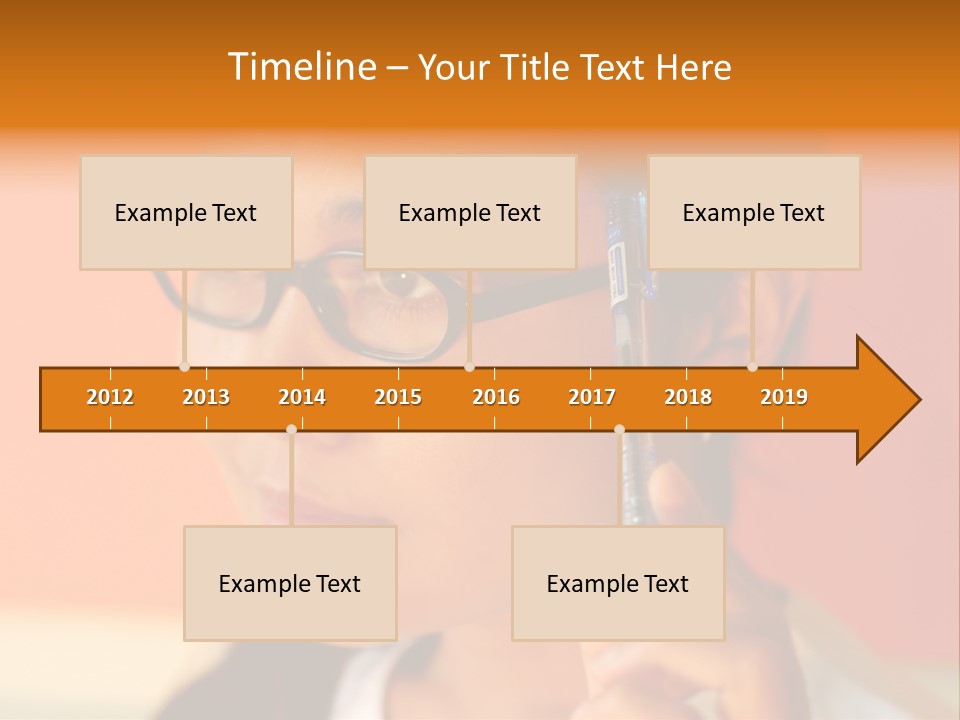 Timeline – Your Title Text Here

Example Text

Example Text

Example Text

2012 2013 2014 2015 2016 2017 2018 2019

Example Text

Example Text